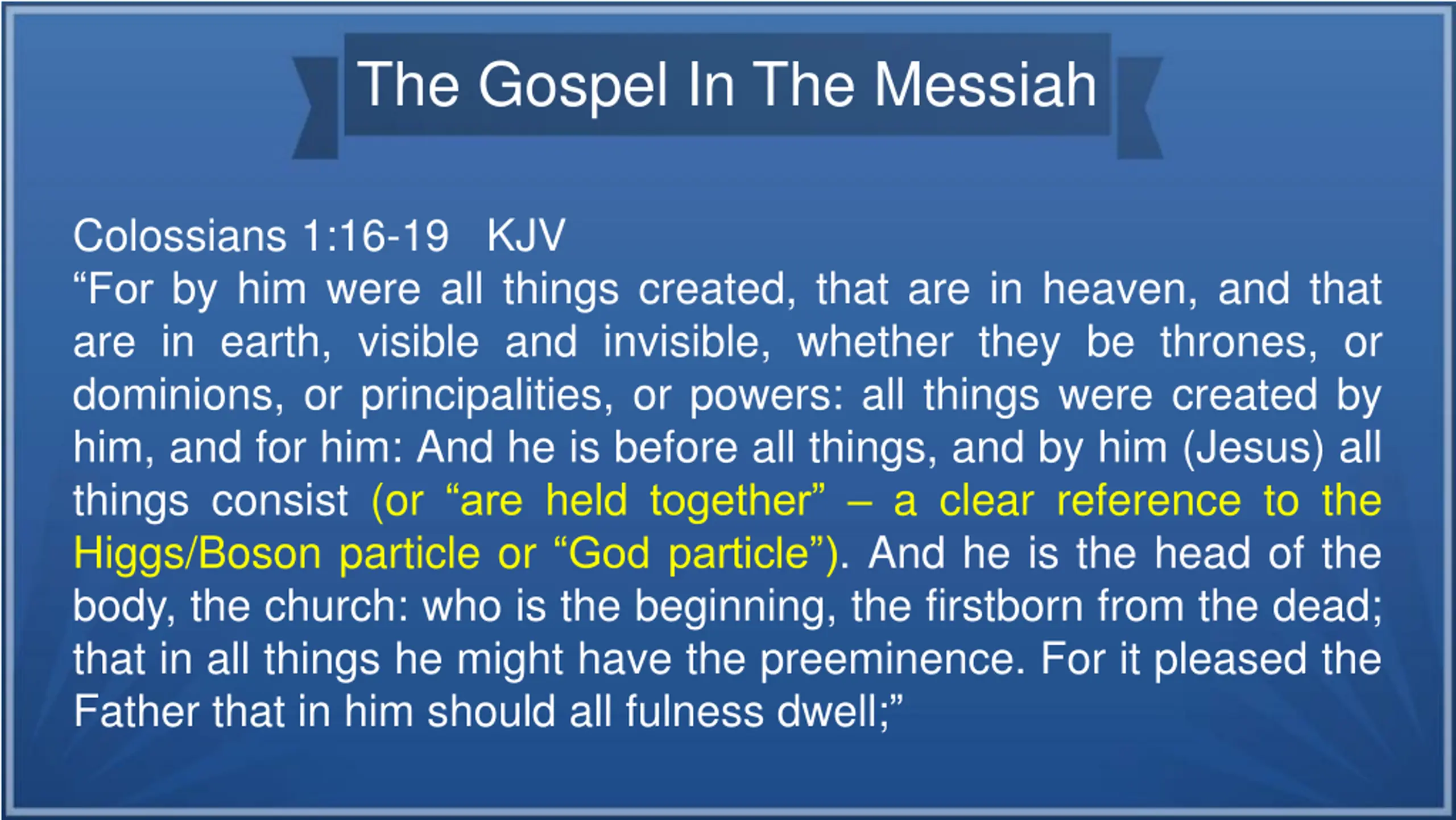 The Gospel In The Messiah

Colossians 1:16-19 KJV
“For by him were all things created, that are in heaven, and that are in earth, visible and invisible, whether they be thrones, or dominions, or principalities, or powers: all things were created by him, and for him: And he is before all things, and by him (Jesus) all things consist (or “are held together” – a clear reference to the Higgs/Boson particle or “God particle”). And he is the head of the body, the church: who is the beginning, the firstborn from the dead; that in all things he might have the preeminence. For it pleased the Father that in him should all fulness dwell;”